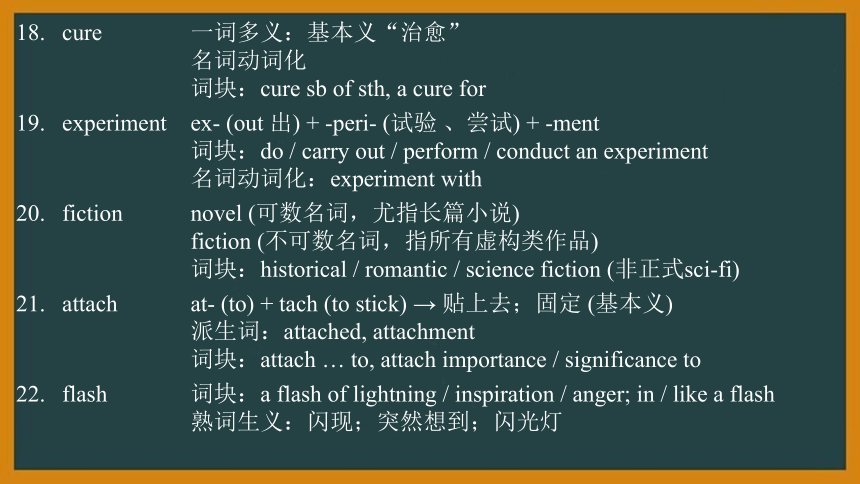 18. cure 一词多义：基本义“治愈”
名词动词化
词块：cure sb of sth, a cure for

19. experiment ex- (out 出) + -peri- (试验 、尝试) + -ment
词块：do / carry out / perform / conduct an experiment
名词动词化：experiment with

20. fiction novel (可数名词，尤指长篇小说)
fiction (不可数名词，指所有虚构类作品)
词块：historical / romantic / science fiction (非正式sci-fi)

21. attach at- (to) + tach (to stick) → 贴上去；固定 (基本义)
派生词：attached, attachment
词块：attach … to, attach importance / significance to

22. flash 词块：a flash of lightning / inspiration / anger; in / like a flash
熟词生义：闪现；突然想到；闪光灯